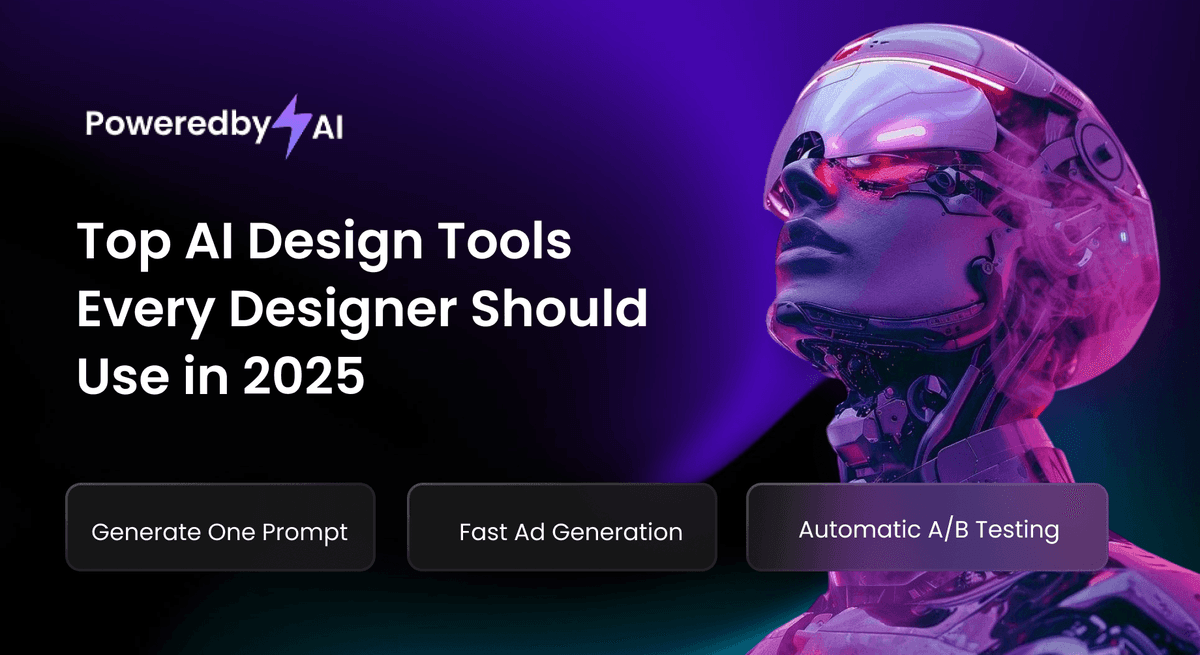 Poweredby AI

Top AI Design Tools Every Designer Should Use in 2025

Generate One Prompt

Fast Ad Generation

Automatic A/B Testing